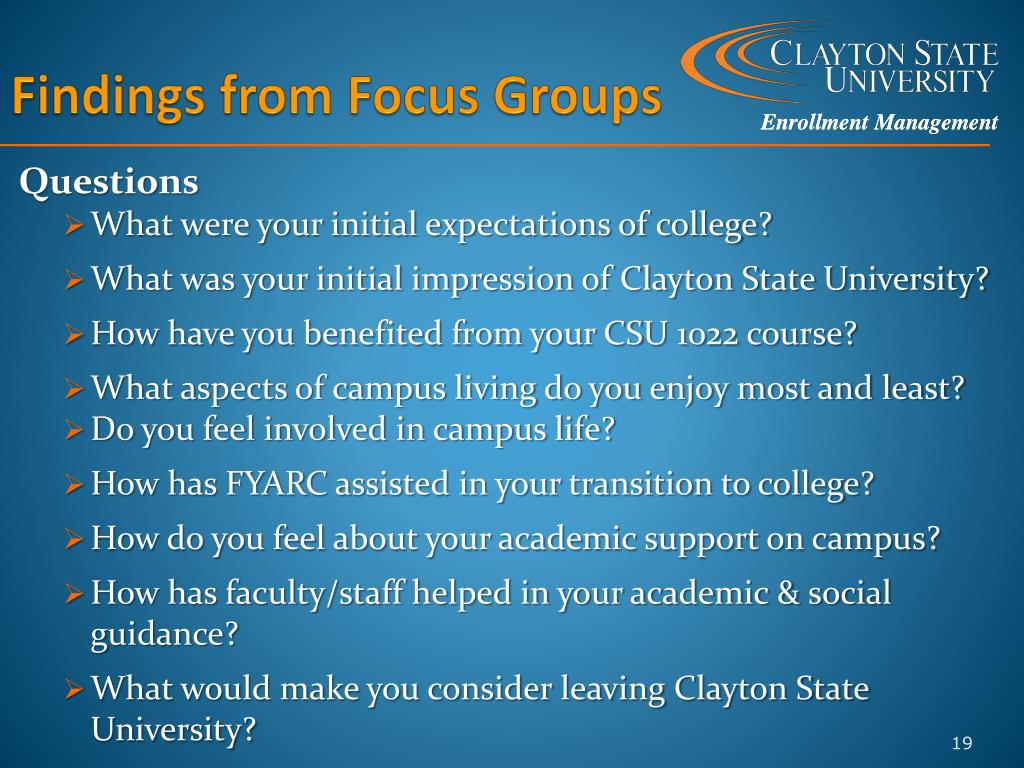 Findings from Focus Groups

CLAYTON STATE UNIVERSITY
Enrollment Management

Questions

➢ What were your initial expectations of college?

➢ What was your initial impression of Clayton State University?

➢ How have you benefited from your CSU 1022 course?

➢ What aspects of campus living do you enjoy most and least?
➢ Do you feel involved in campus life?

➢ How has FYARC assisted in your transition to college?

➢ How do you feel about your academic support on campus?

➢ How has faculty/staff helped in your academic & social guidance?

➢ What would make you consider leaving Clayton State University?

19